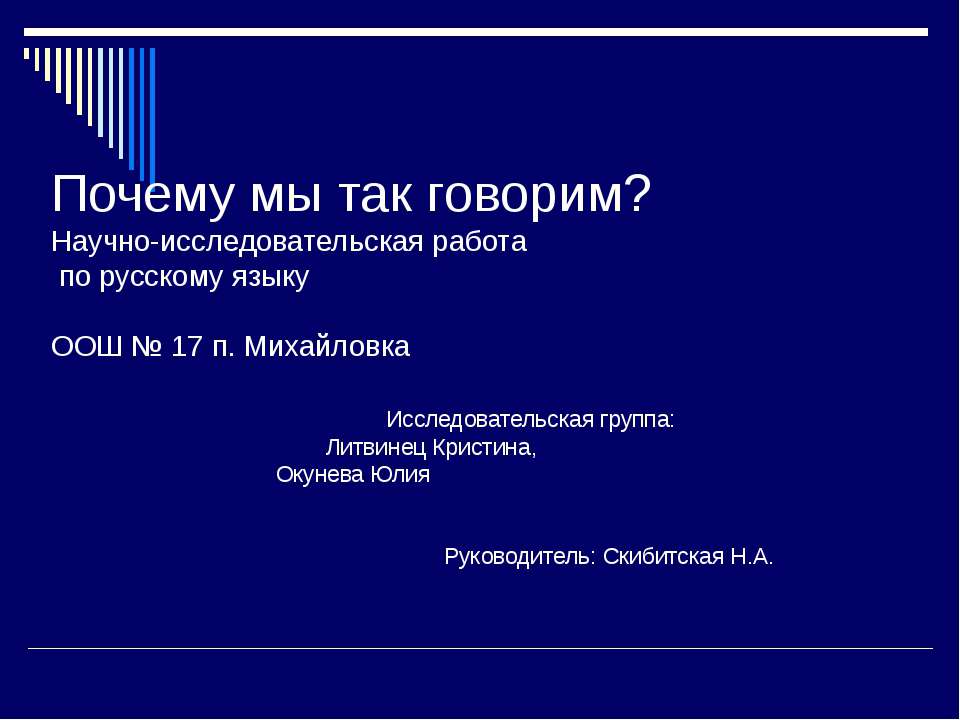 Почему мы так говорим?
Научно-исследовательская работа по русскому языку

ООШ № 17 п. Михайловка

Исследовательская группа:
Литвинец Кристина,
Окунева Юлия

Руководитель: Скибитская Н.А.